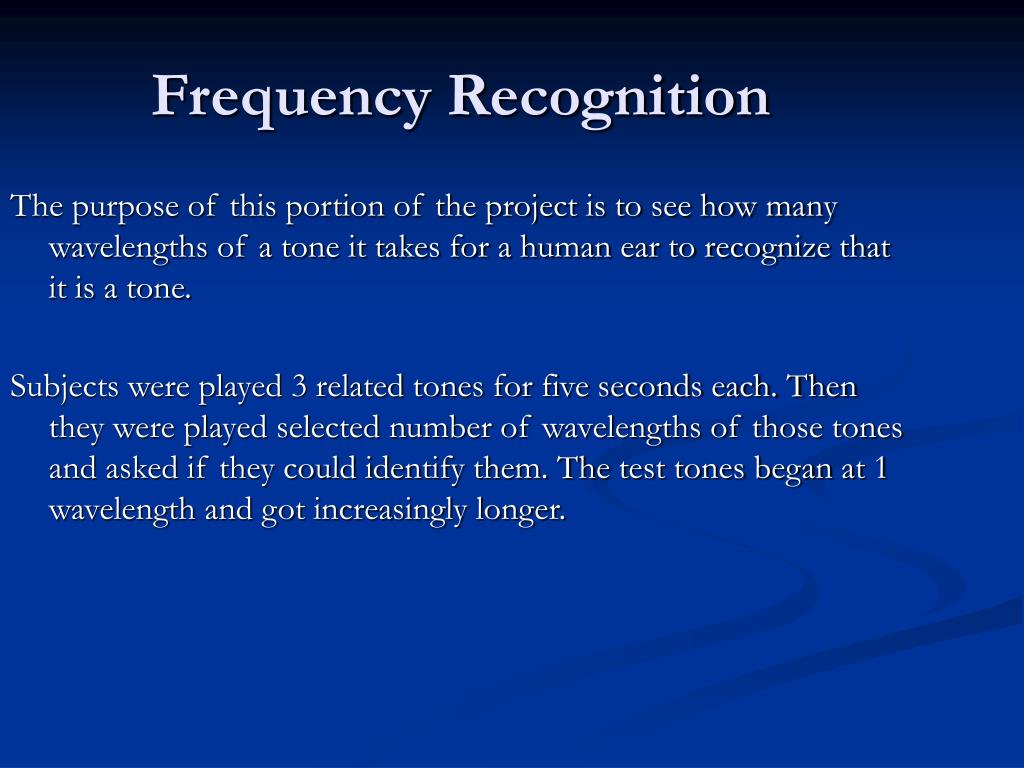 Frequency Recognition

The purpose of this portion of the project is to see how many wavelengths of a tone it takes for a human ear to recognize that it is a tone.

Subjects were played 3 related tones for five seconds each. Then they were played selected number of wavelengths of those tones and asked if they could identify them. The test tones began at 1 wavelength and got increasingly longer.